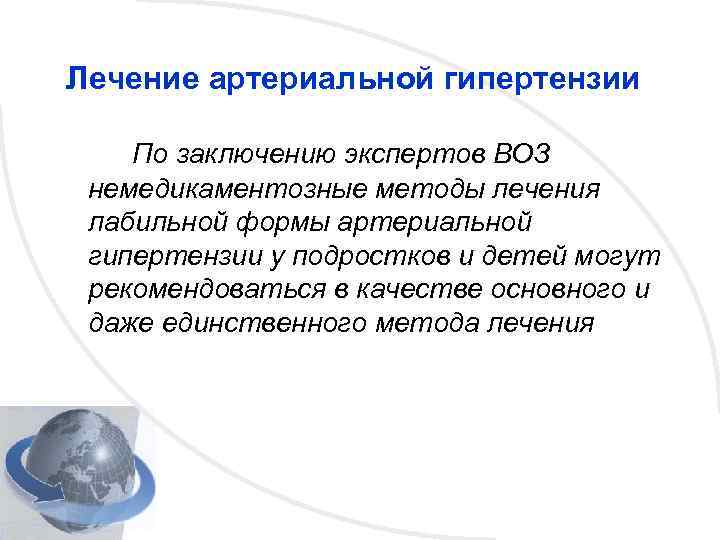 Лечение артериальной гипертензии

По заключению экспертов ВОЗ немедикаментозные методы лечения лабильной формы артериальной гипертензии у подростков и детей могут рекомендоваться в качестве основного и даже единственного метода лечения